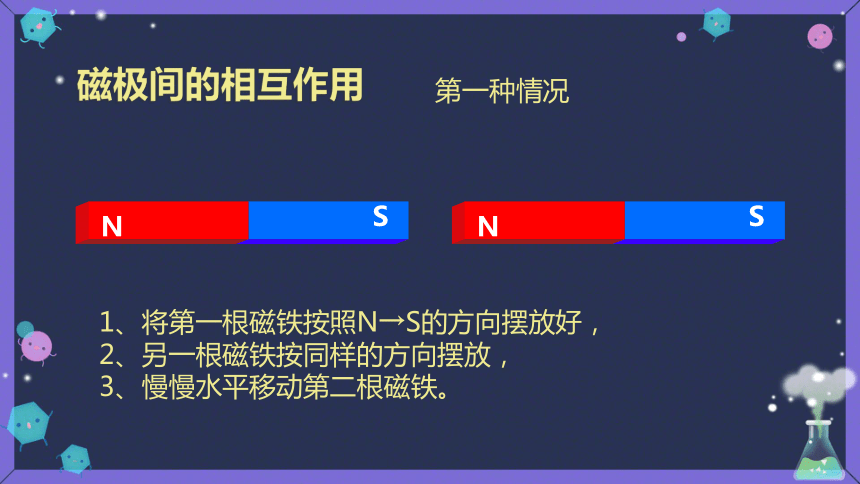 磁极间的相互作用

第一种情况

N S

N S

1、将第一根磁铁按照N→S的方向摆放好，
2、另一根磁铁按同样的方向摆放，
3、慢慢水平移动第二根磁铁。